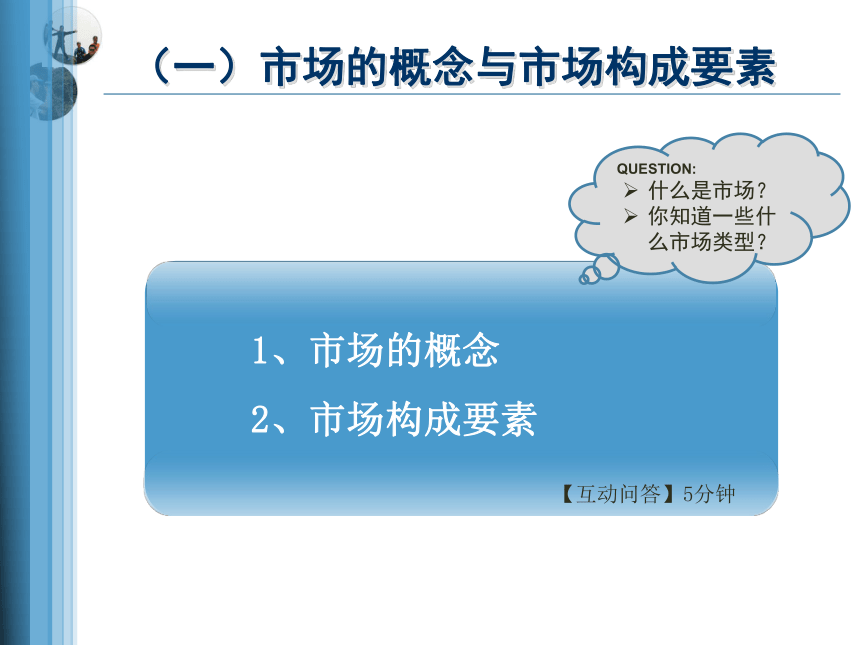 （一）市场的概念与市场构成要素

QUESTION:
➢ 什么是市场？
➢ 你知道一些什么市场类型？

1、市场的概念
2、市场构成要素

【互动问答】5分钟